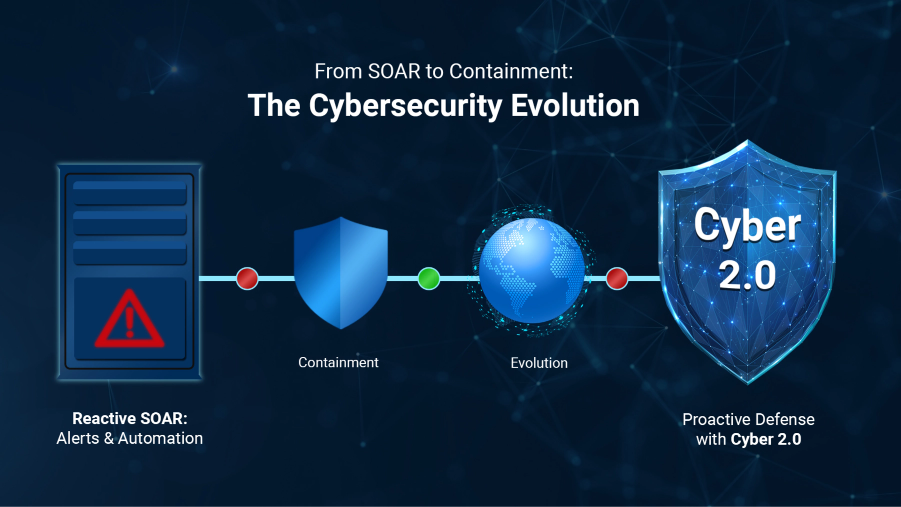 From SOAR to Containment:
The Cybersecurity Evolution

Cyber 2.0

Containment

Evolution

Reactive SOAR:
Alerts & Automation

Proactive Defense
with Cyber 2.0